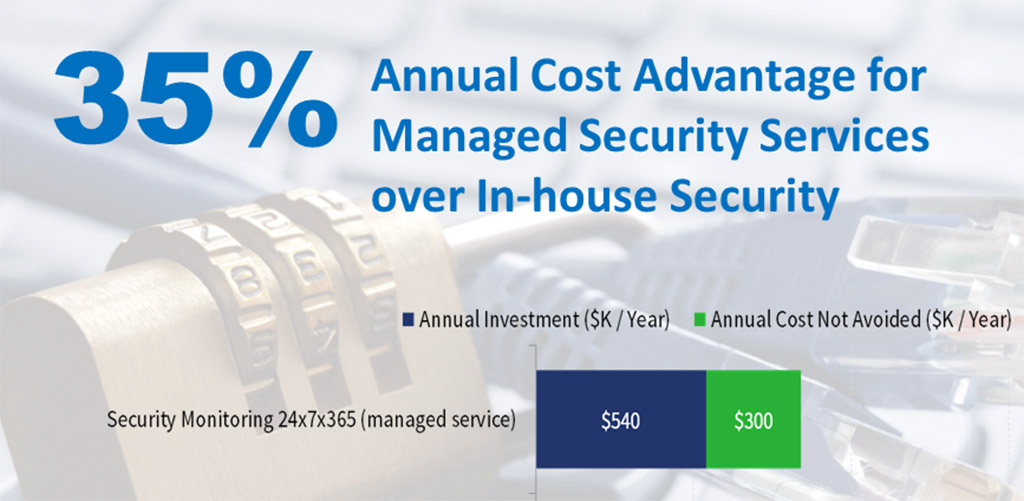 35% Annual Cost Advantage for Managed Security Services over In-house Security

Annual Investment ($K / Year) Annual Cost Not Avoided ($K / Year)

Security Monitoring 24x7x365 (managed service)

$540

$300